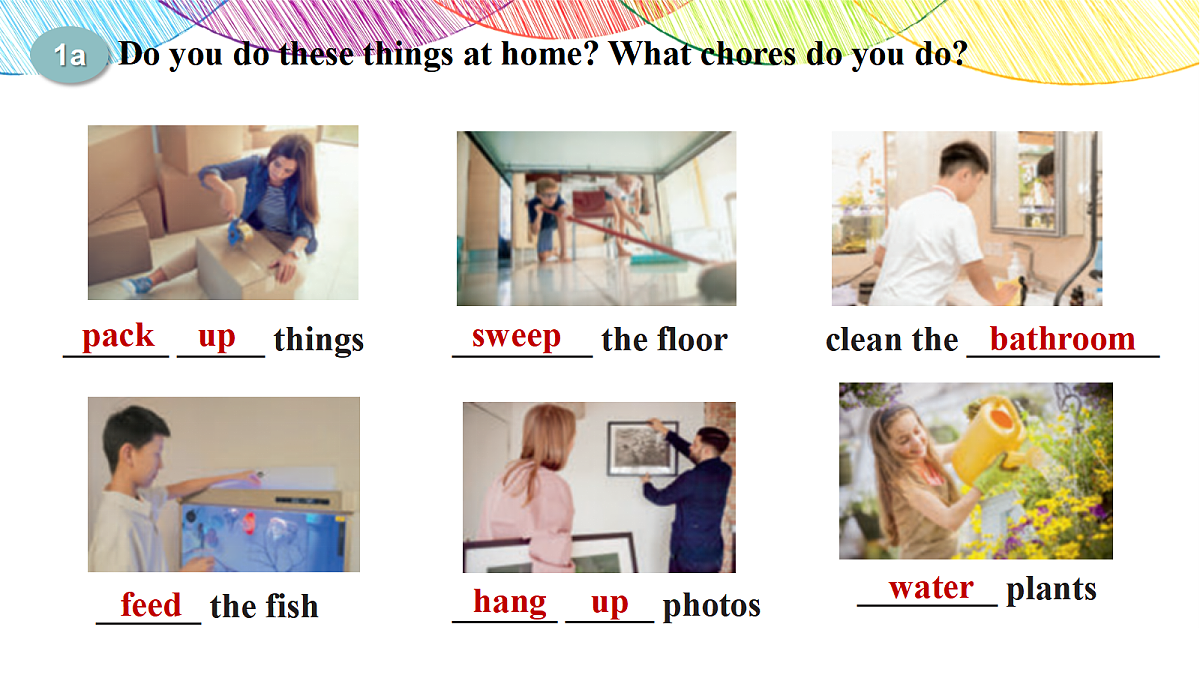 1a Do you do these things at home? What chores do you do?

pack up things

sweep the floor

clean the bathroom

feed the fish

hang up photos

water plants